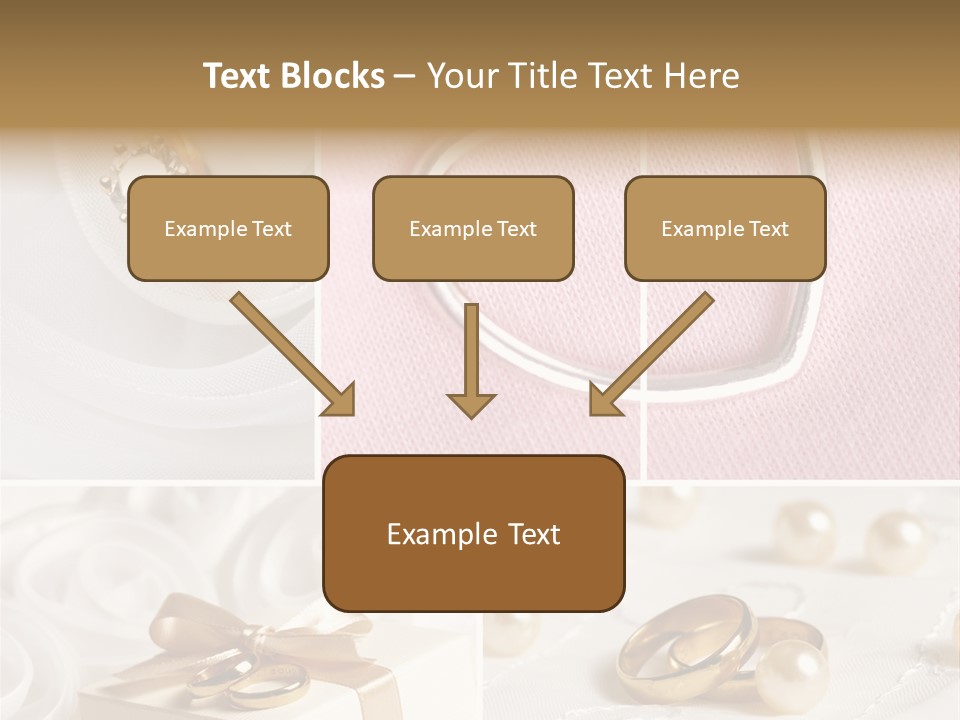 Text Blocks – Your Title Text Here

Example Text

Example Text

Example Text

Example Text